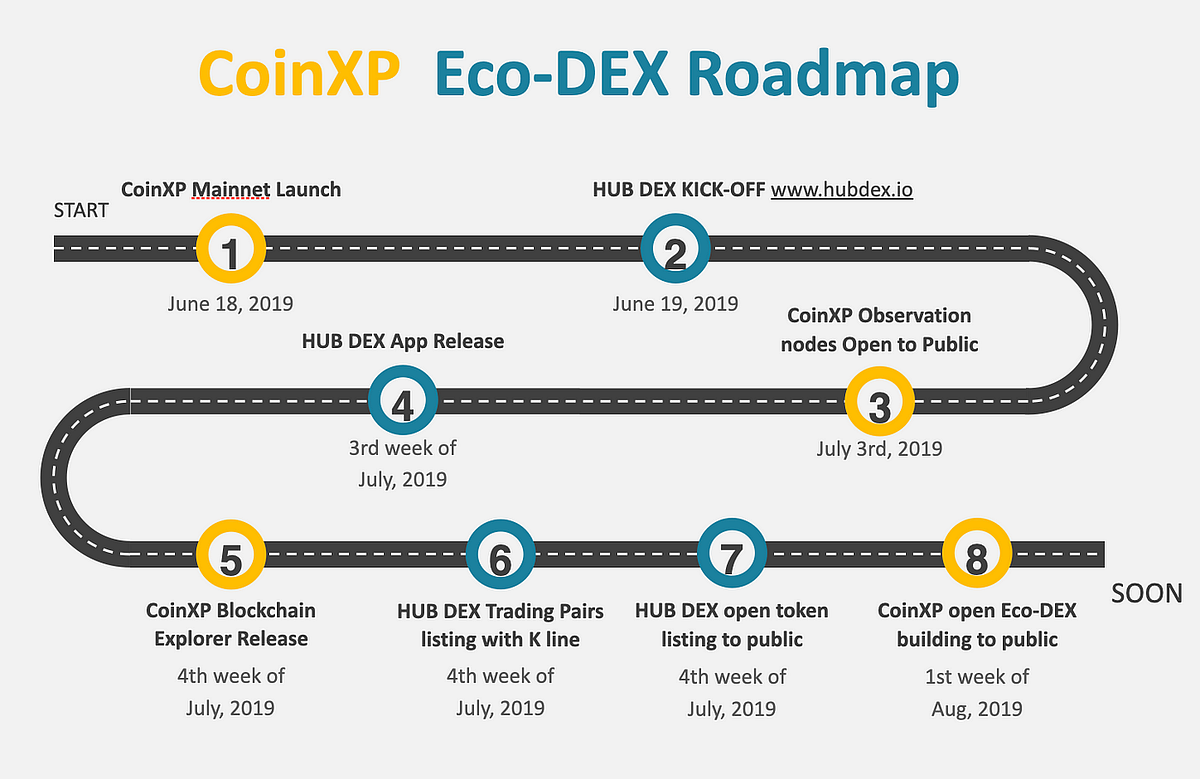 CoinXP Eco-DEX Roadmap

START

CoinXP Mainnet Launch

1

June 18, 2019

HUB DEX KICK-OFF www.hubdex.io

2

June 19, 2019

CoinXP Observation nodes Open to Public

3

July 3rd, 2019

HUB DEX App Release

4

3rd week of July, 2019

5

CoinXP Blockchain Explorer Release

4th week of July, 2019

6

HUB DEX Trading Pairs listing with K line

4th week of July, 2019

7

HUB DEX open token listing to public

4th week of July, 2019

8

CoinXP open Eco-DEX building to public

1st week of Aug, 2019

SOON